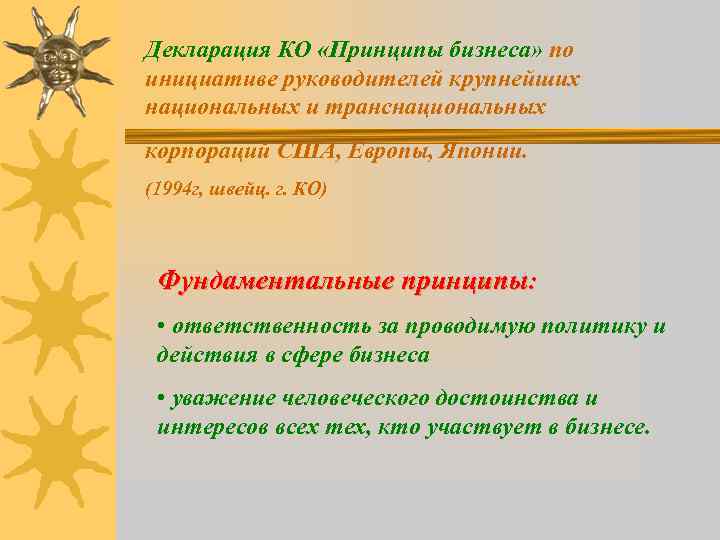 Декларация КО «Принципы бизнеса» по инициативе руководителей крупнейших национальных и транснациональных корпораций США, Европы, Японии.

(1994г, швейц. г. КО)

Фундаментальные принципы:

• ответственность за проводимую политику и действия в сфере бизнеса

• уважение человеческого достоинства и интересов всех тех, кто участвует в бизнесе.